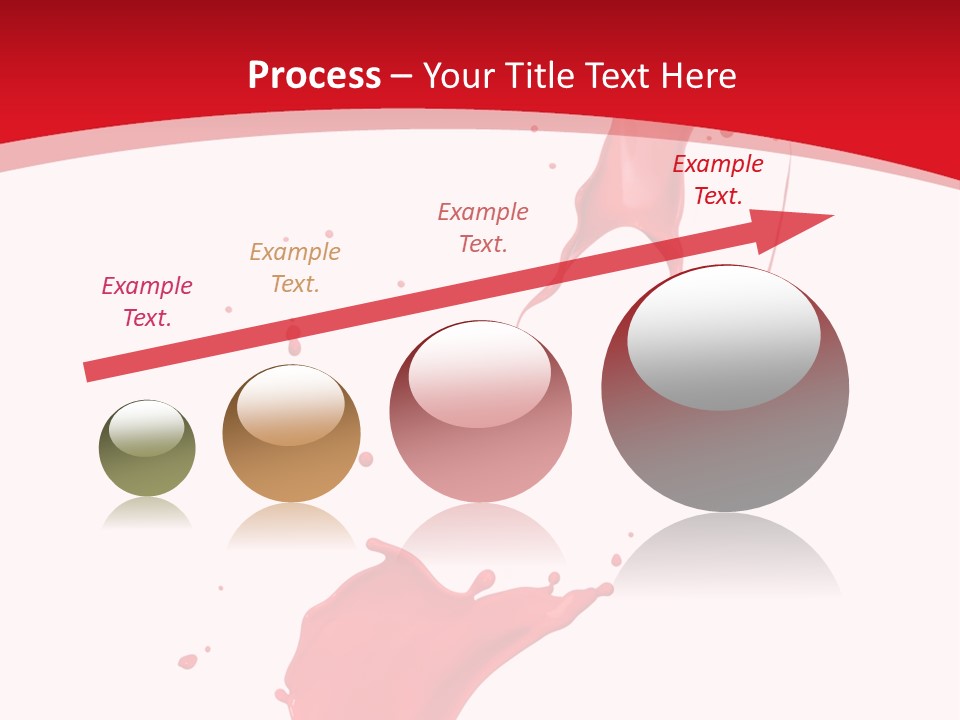 Process – Your Title Text Here

Example Text.

Example Text.

Example Text.

Example Text.